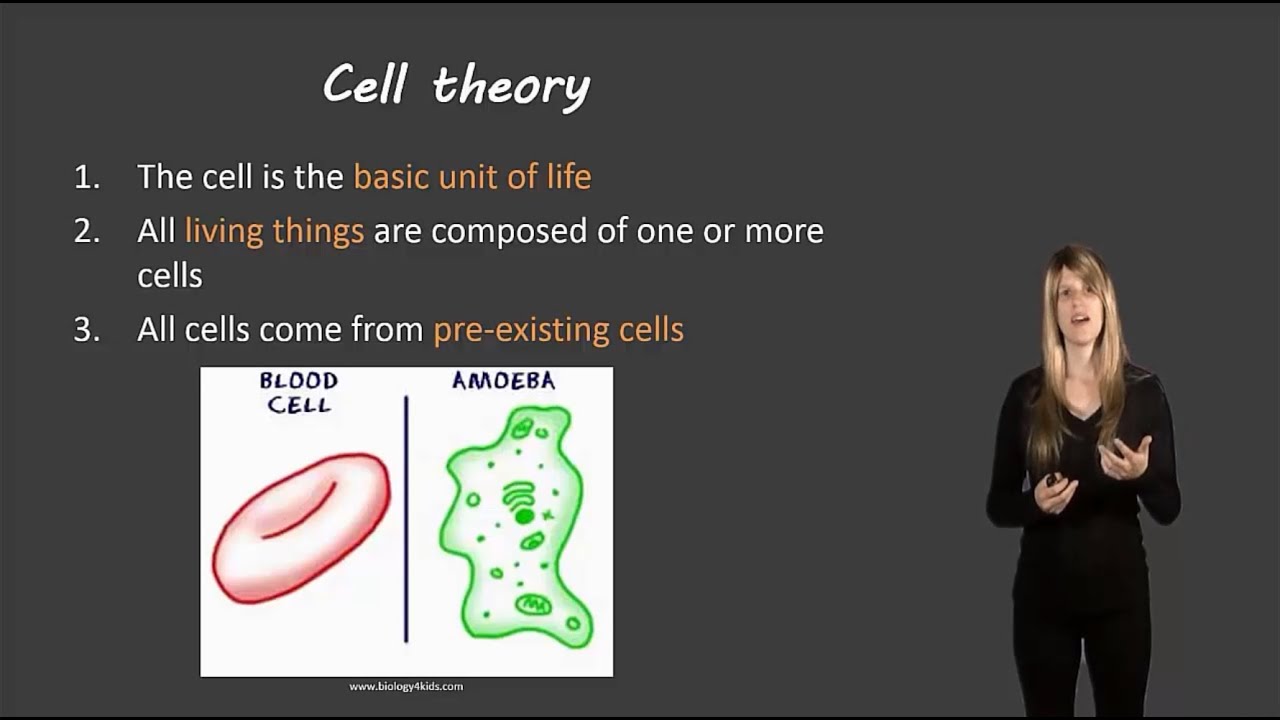 Cell theory

1. The cell is the basic unit of life
2. All living things are composed of one or more cells
3. All cells come from pre-existing cells

BLOOD CELL

AMOEBA

www.biology4kids.com